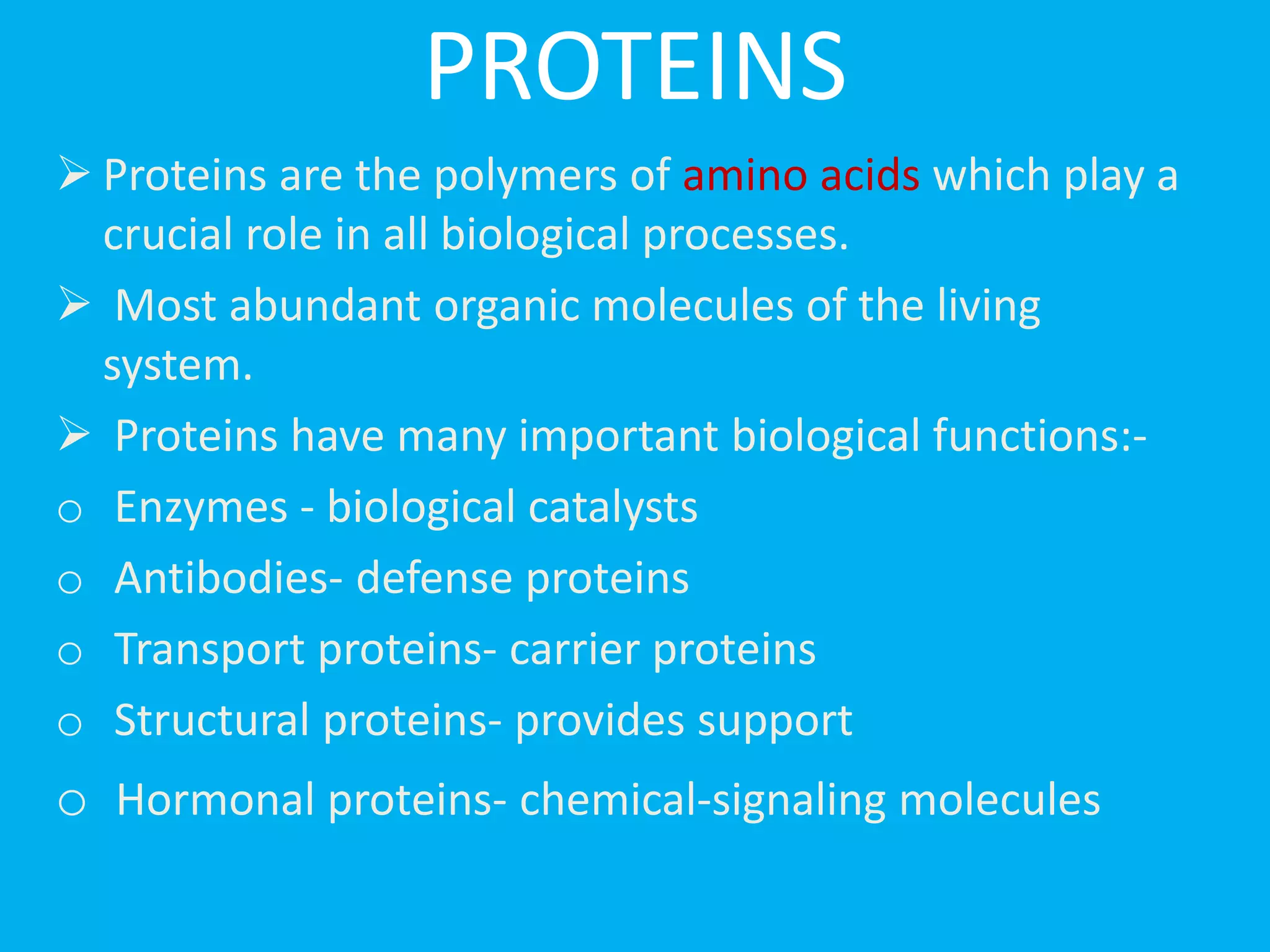 PROTEINS

➢ Proteins are the polymers of amino acids which play a crucial role in all biological processes.

➢ Most abundant organic molecules of the living system.

➢ Proteins have many important biological functions:-

o Enzymes - biological catalysts

o Antibodies- defense proteins

o Transport proteins- carrier proteins

o Structural proteins- provides support

o Hormonal proteins- chemical-signaling molecules